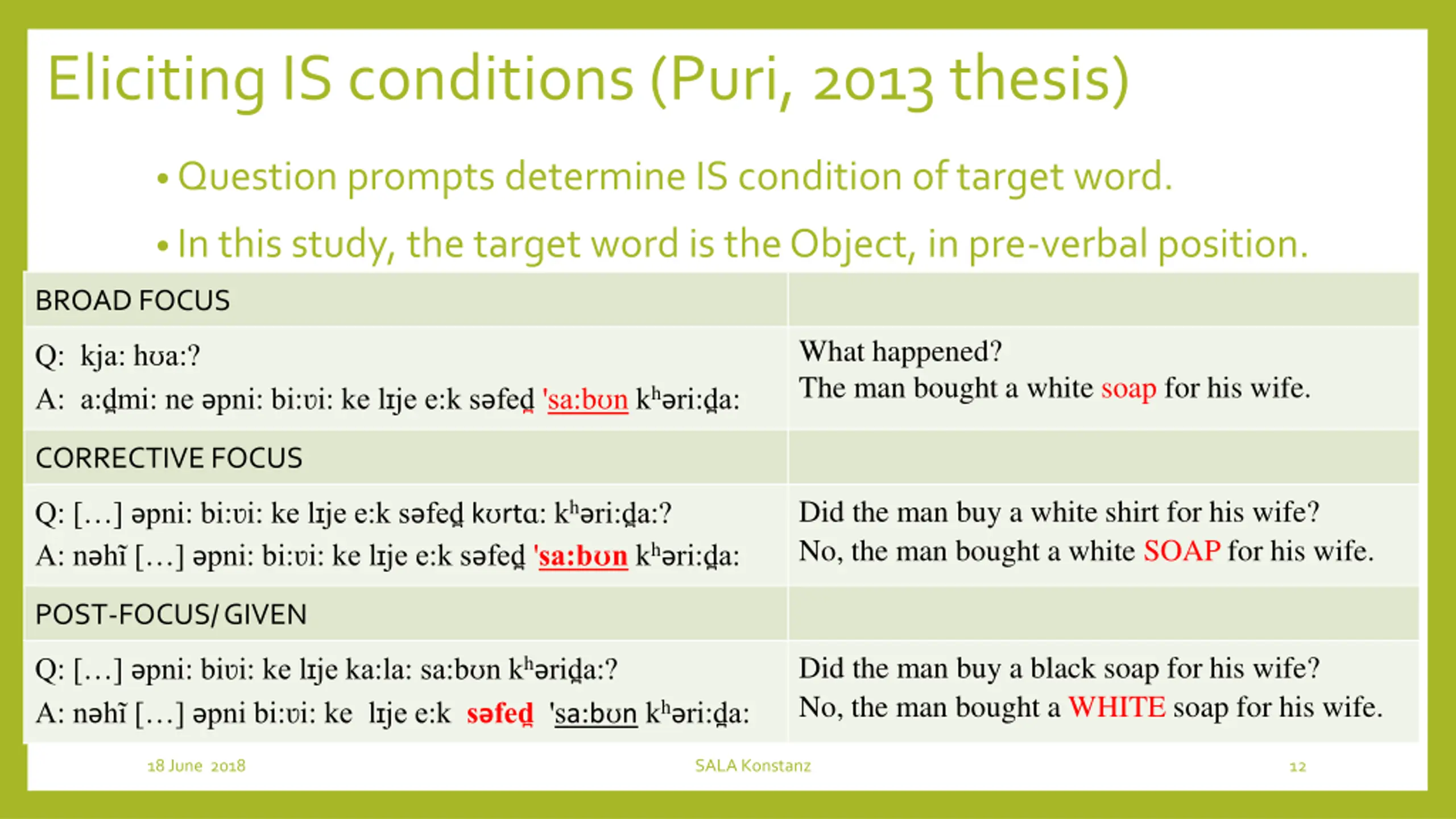 Eliciting IS conditions (Puri, 2013 thesis)

• Question prompts determine IS condition of target word.

• In this study, the target word is the Object, in pre-verbal position.

| BROAD FOCUS | |
|---|---|
| Q: kja: hʊa:? A: a:d̪mi: ne əpni: bi:ʋi: ke lɪje e:k səfed̪ 'sa:bʊn kʰəri:d̪a: | What happened? The man bought a white soap for his wife. |
| CORRECTIVE FOCUS | |
| Q: […] əpni: bi:ʋi: ke lɪje e:k səfed̪ kʊrtɑ: kʰəri:d̪a:? A: nəhĩ […] əpni: bi:ʋi: ke lɪje e:k səfed̪ 'sa:bʊn kʰəri:d̪a: | Did the man buy a white shirt for his wife? No, the man bought a white SOAP for his wife. |
| POST-FOCUS/ GIVEN | |
| Q: […] əpni: biʋi: ke lɪje ka:la: sa:bʊn kʰərid̪a:? A: nəhĩ […] əpni bi:ʋi: ke lɪje e:k səfed̪ 'sa:bʊn kʰəri:d̪a: | Did the man buy a black soap for his wife? No, the man bought a WHITE soap for his wife. |

18 June 2018 SALA Konstanz 12